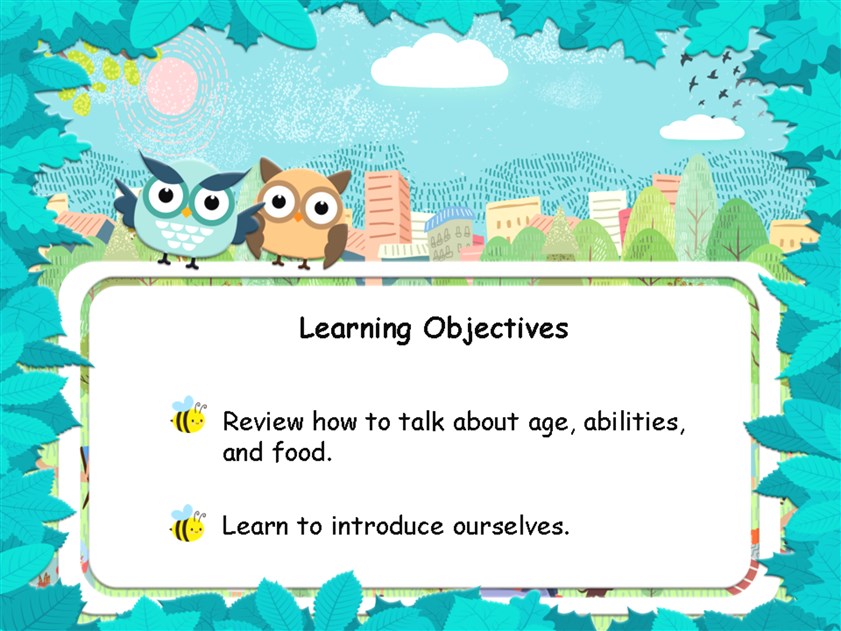 Learning Objectives

Review how to talk about age, abilities, and food.

Learn to introduce ourselves.